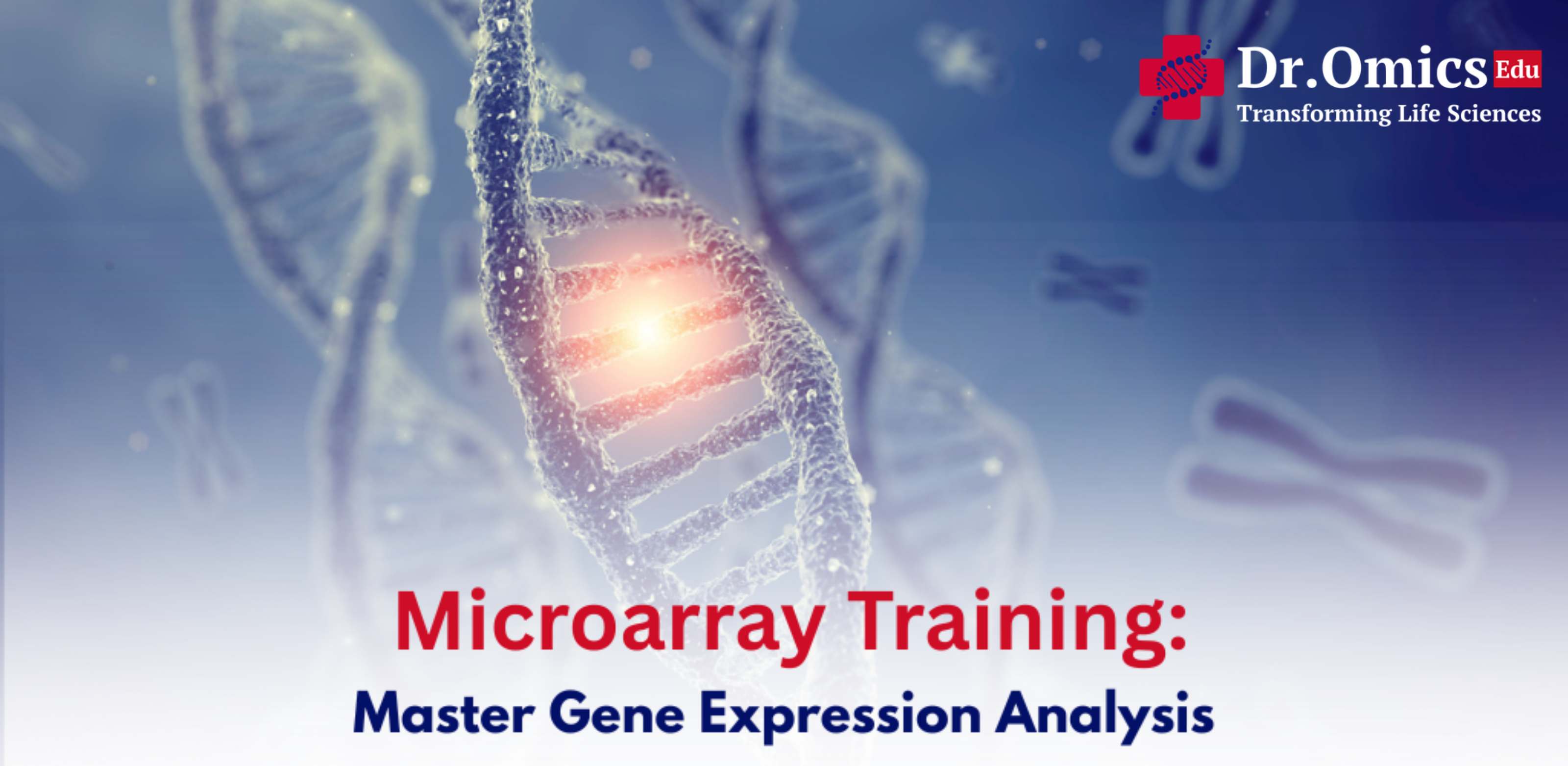 Dr.Omics Edu
Transforming Life Sciences

Microarray Training:
Master Gene Expression Analysis